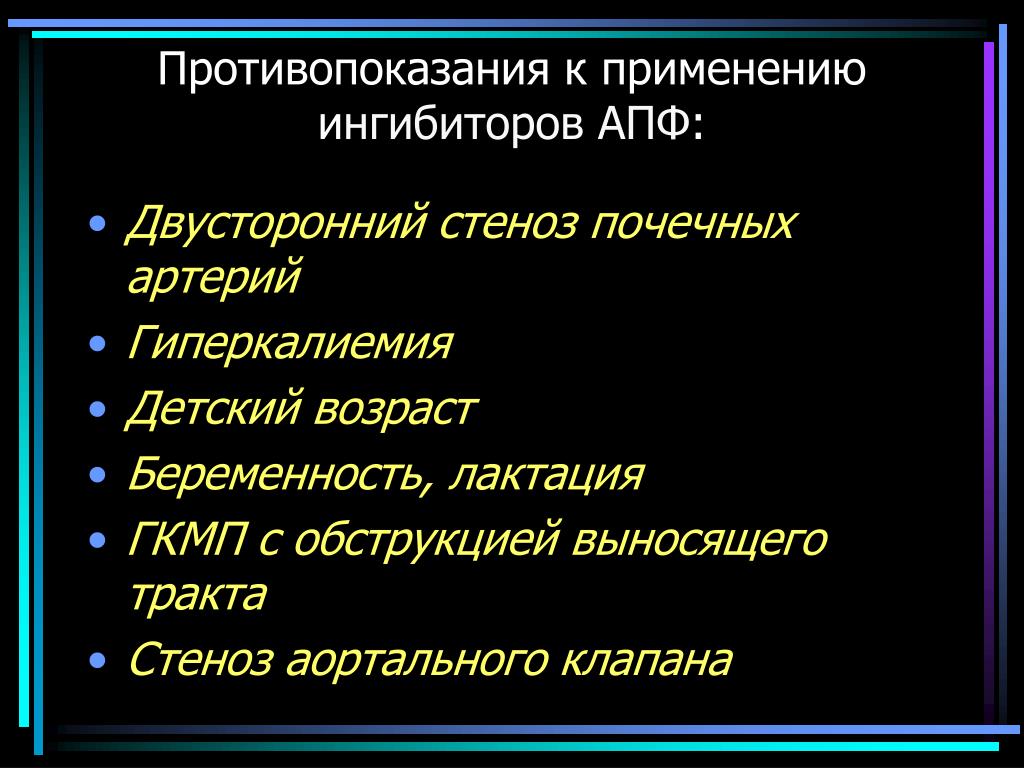 Противопоказания к применению ингибиторов АПФ:

• Двусторонний стеноз почечных артерий
• Гиперкалиемия
• Детский возраст
• Беременность, лактация
• ГКМП с обструкцией выносящего тракта
• Стеноз аортального клапана